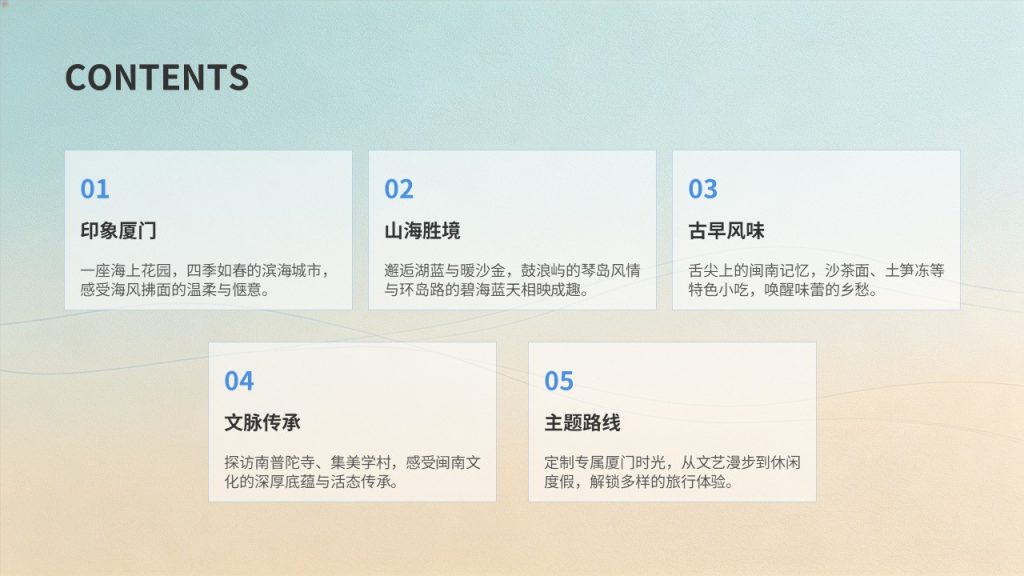 CONTENTS

01

印象厦门

一座海上花园，四季如春的滨海城市，感受海风拂面的温柔与惬意。

02

山海胜境

邂逅湖蓝与暖沙金，鼓浪屿的琴岛风情与环岛路的碧海蓝天相映成趣。

03

古早风味

舌尖上的闽南记忆，沙茶面、土笋冻等特色小吃，唤醒味蕾的乡愁。

04

文脉传承

探访南普陀寺、集美学村，感受闽南文化的深厚底蕴与活态传承。

05

主题路线

定制专属厦门时光，从文艺漫步到休闲度假，解锁多样的旅行体验。